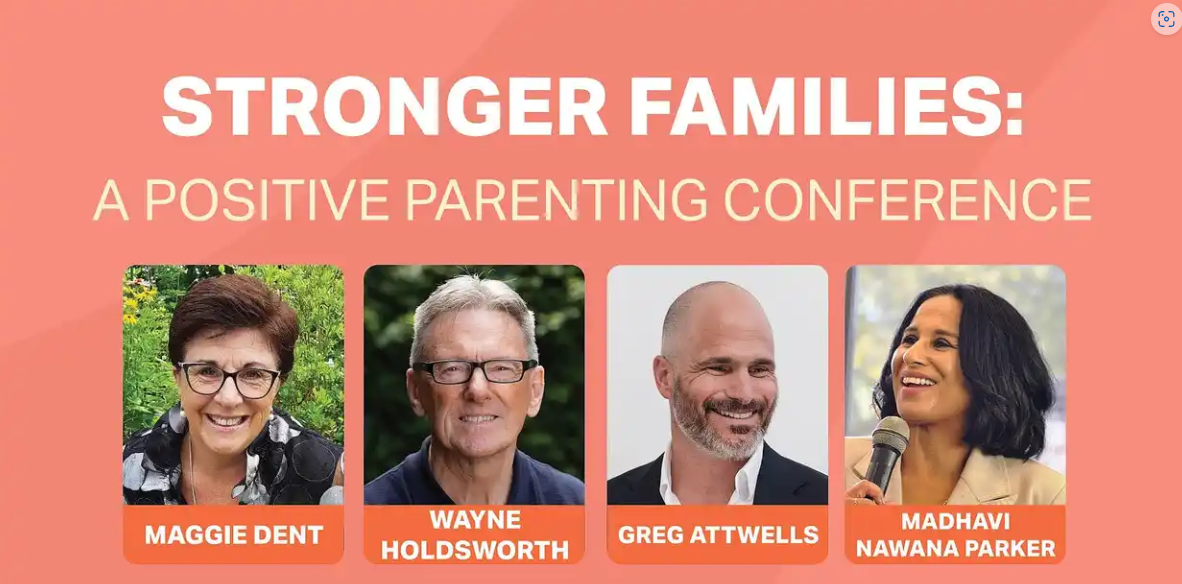 STRONGER FAMILIES:
A POSITIVE PARENTING CONFERENCE

MAGGIE DENT

WAYNE HOLDSWORTH

GREG ATTWELLS

MADHAVI NAWANA PARKER